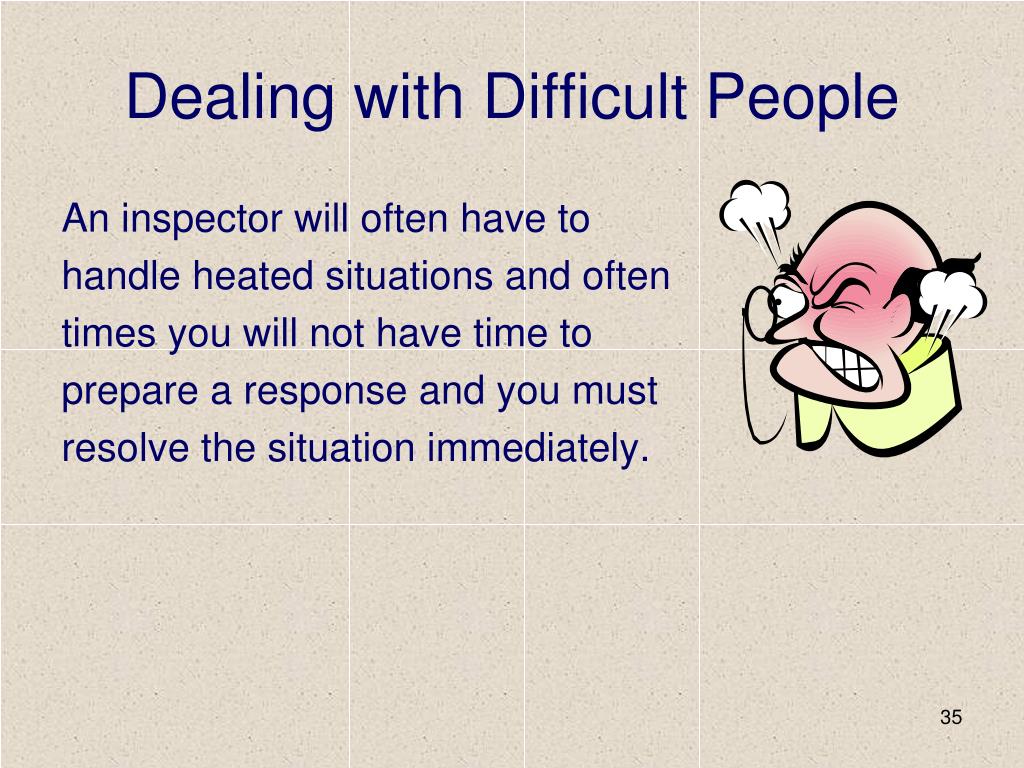 Dealing with Difficult People

An inspector will often have to handle heated situations and often times you will not have time to prepare a response and you must resolve the situation immediately.

35